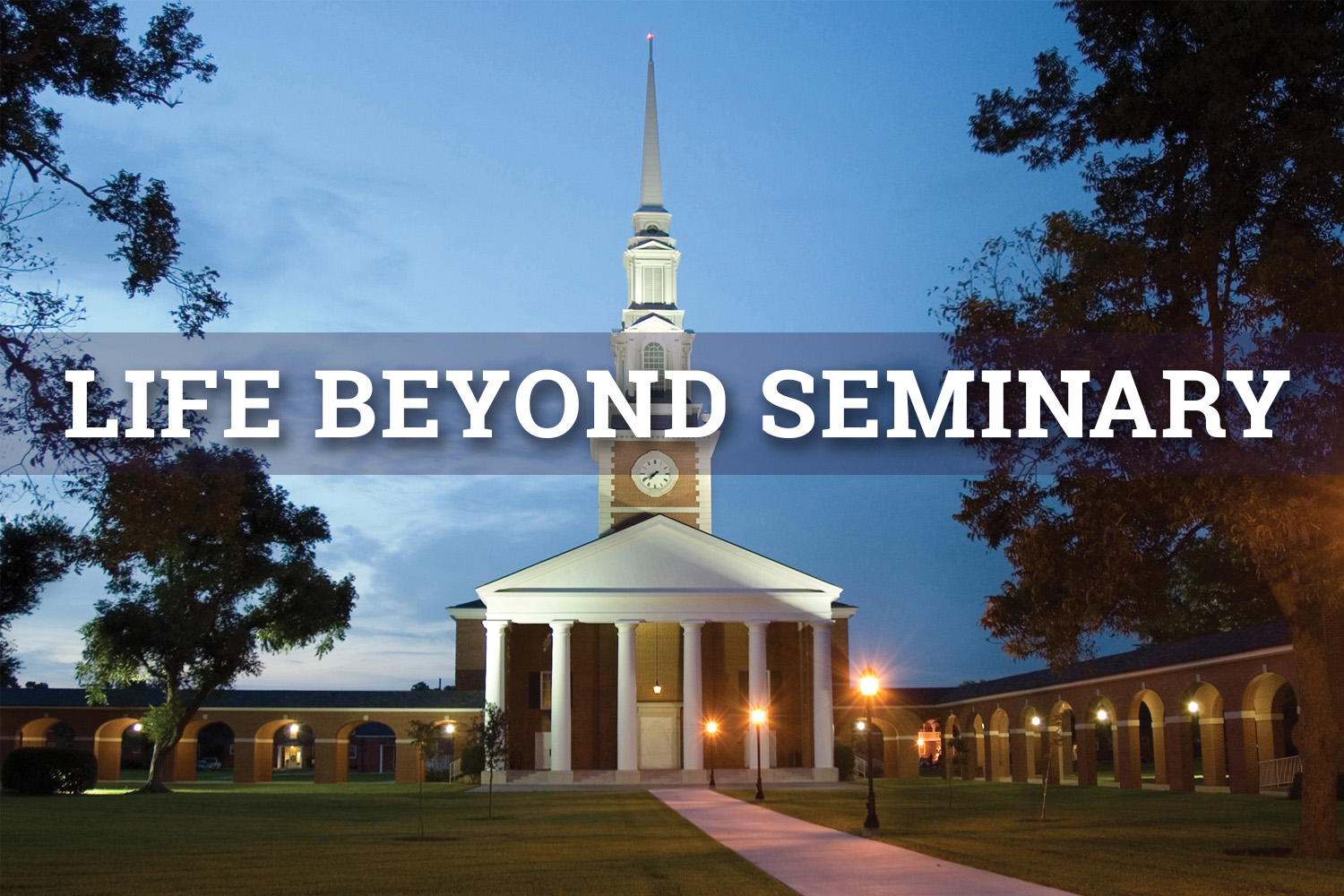 LIFE BEYOND SEMINARY